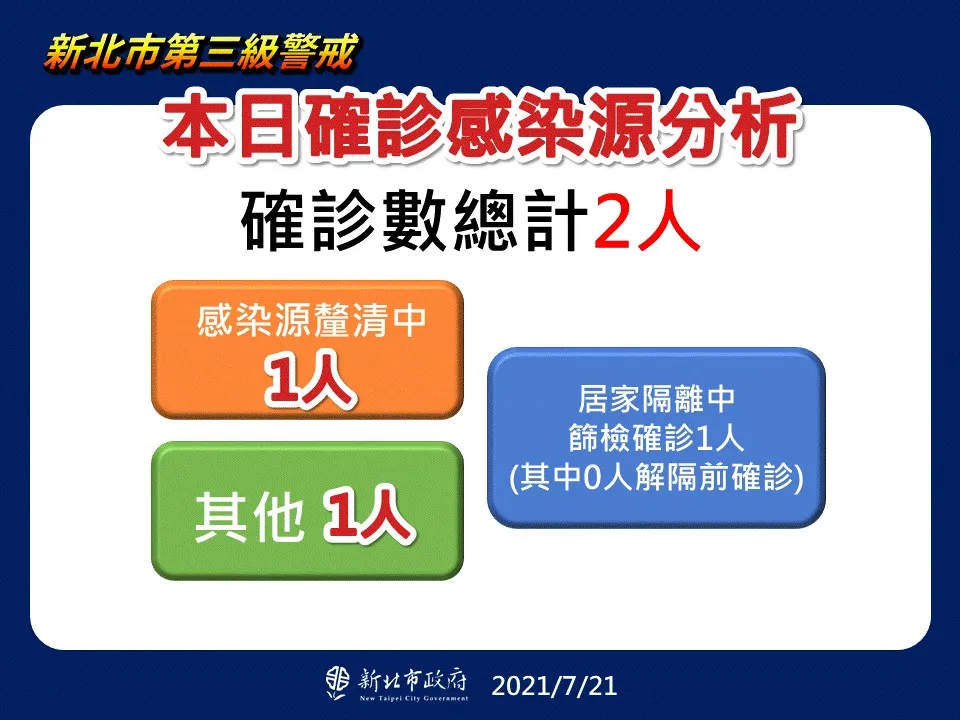 新北市第三級警戒

本日確診感染源分析

確診數總計2人

感染源釐清中
1人

其他 1人

居家隔離中
篩檢確診1人
(其中0人解隔前確診)

新北市政府
New Taipei City Government

2021/7/21